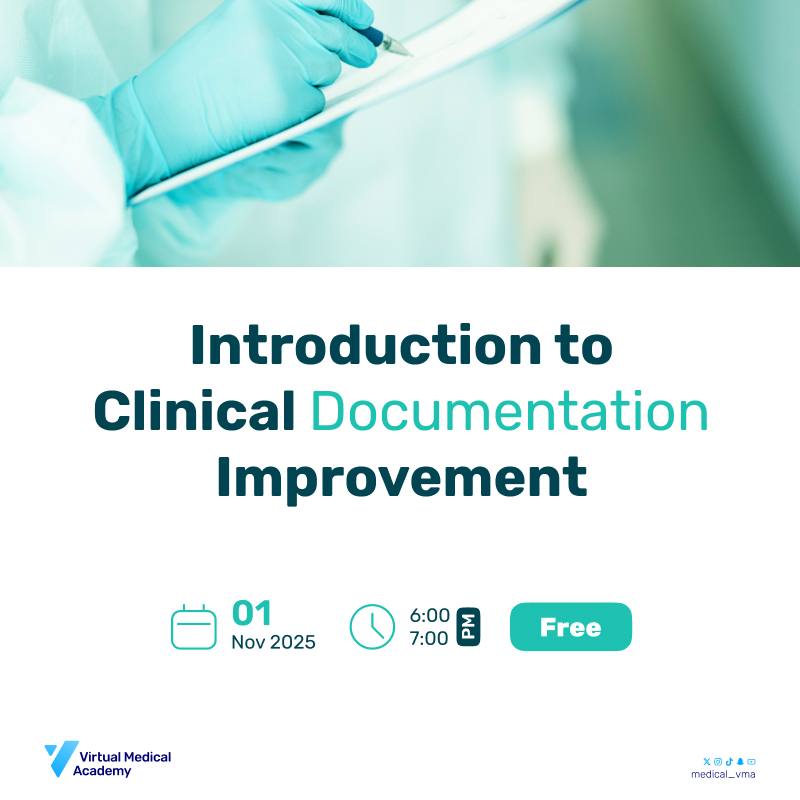 Introduction to Clinical Documentation Improvement

01
Nov 2025

6:00
7:00
PM

Free

Virtual Medical Academy

medical_vma